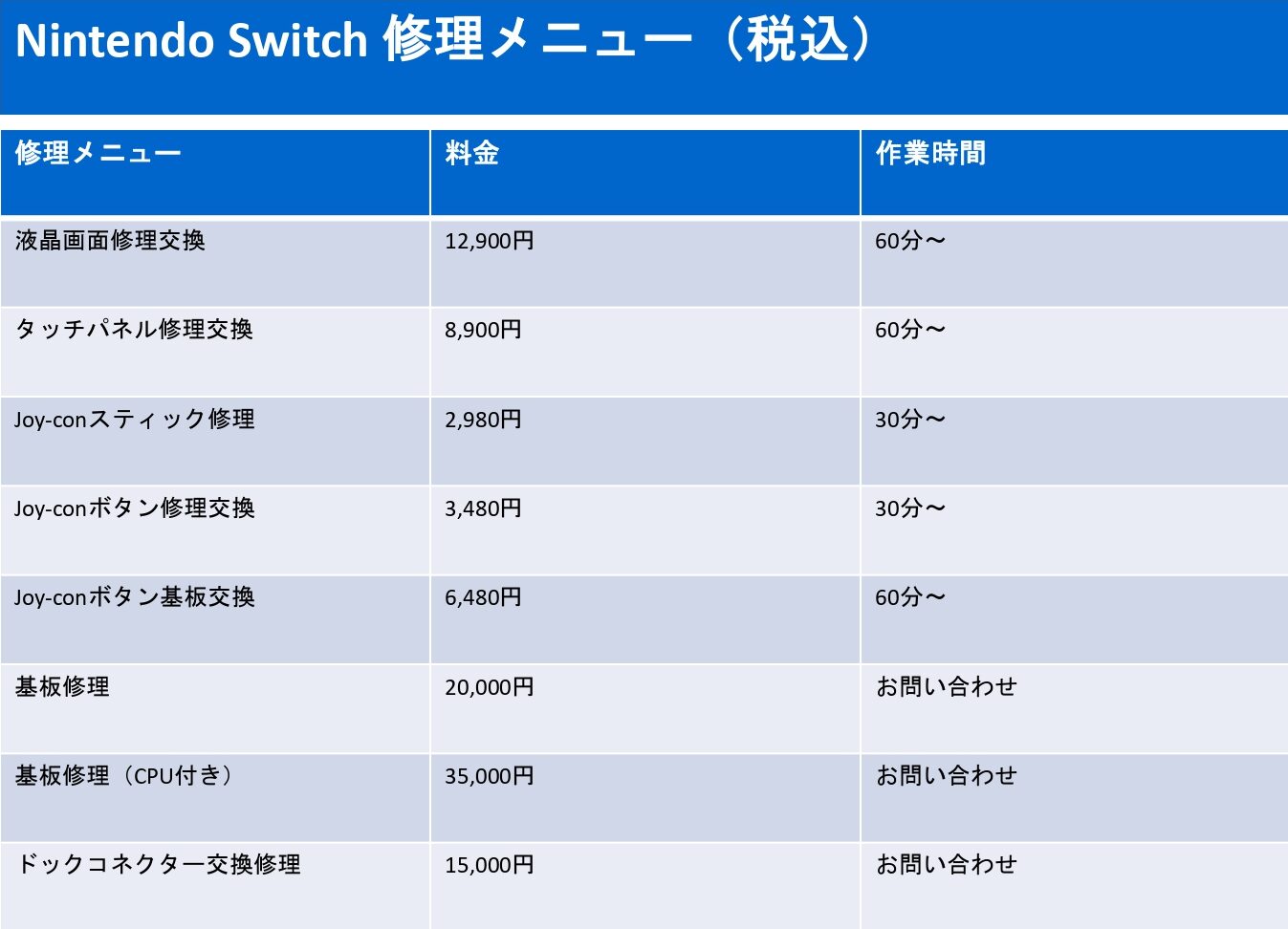 Nintendo Switch 修理メニュー（税込）

| 修理メニュー | 料金 | 作業時間 |
|---|---|---|
| 液晶画面修理交換 | 12,900円 | 60分～ |
| タッチパネル修理交換 | 8,900円 | 60分～ |
| Joy-conスティック修理 | 2,980円 | 30分～ |
| Joy-conボタン修理交換 | 3,480円 | 30分～ |
| Joy-conボタン基板交換 | 6,480円 | 60分～ |
| 基板修理 | 20,000円 | お問い合わせ |
| 基板修理（CPU付き） | 35,000円 | お問い合わせ |
| ドックコネクター交換修理 | 15,000円 | お問い合わせ |